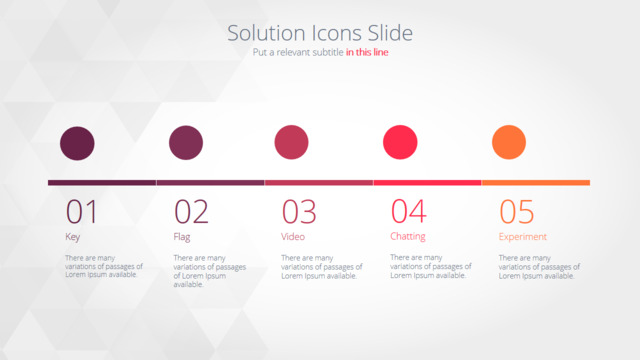 Solution Icons Slide

Put a relevant subtitle in this line

01

Key

There are many variations of passages of Lorem Ipsum available.

02

Flag

There are many variations of passages of Lorem Ipsum available.

03

Video

There are many variations of passages of Lorem Ipsum available.

04

Chatting

There are many variations of passages of Lorem Ipsum available.

05

Experiment

There are many variations of passages of Lorem Ipsum available.